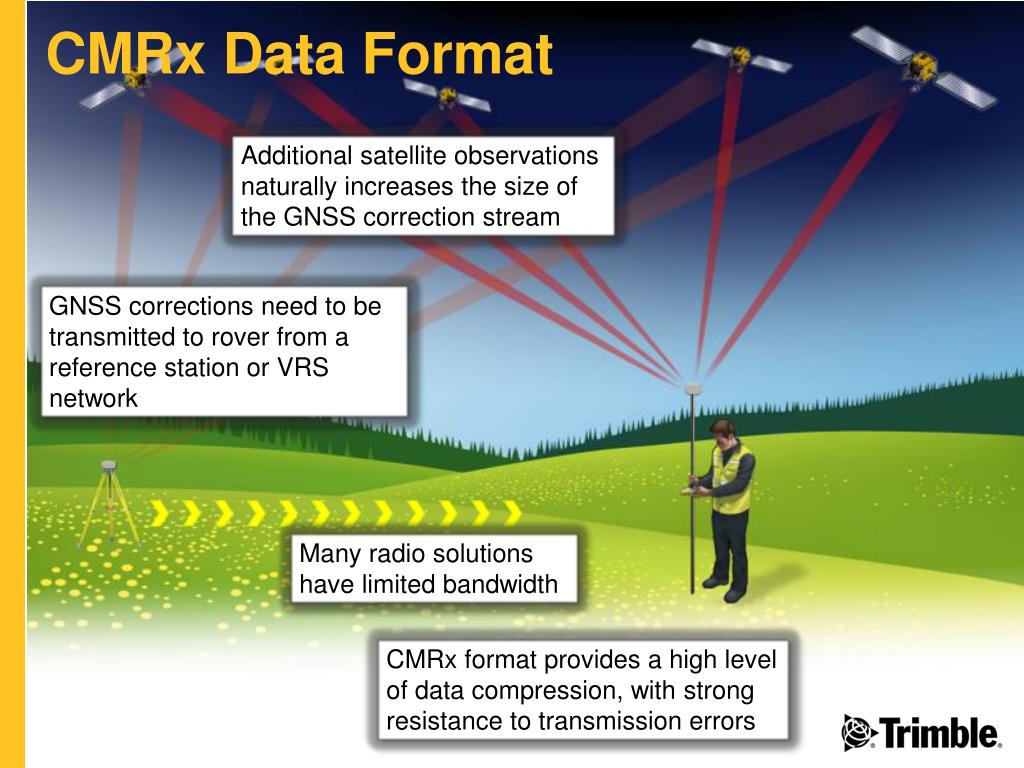 CMRx Data Format

Additional satellite observations naturally increases the size of the GNSS correction stream

GNSS corrections need to be transmitted to rover from a reference station or VRS network

Many radio solutions have limited bandwidth

CMRx format provides a high level of data compression, with strong resistance to transmission errors

Trimble.